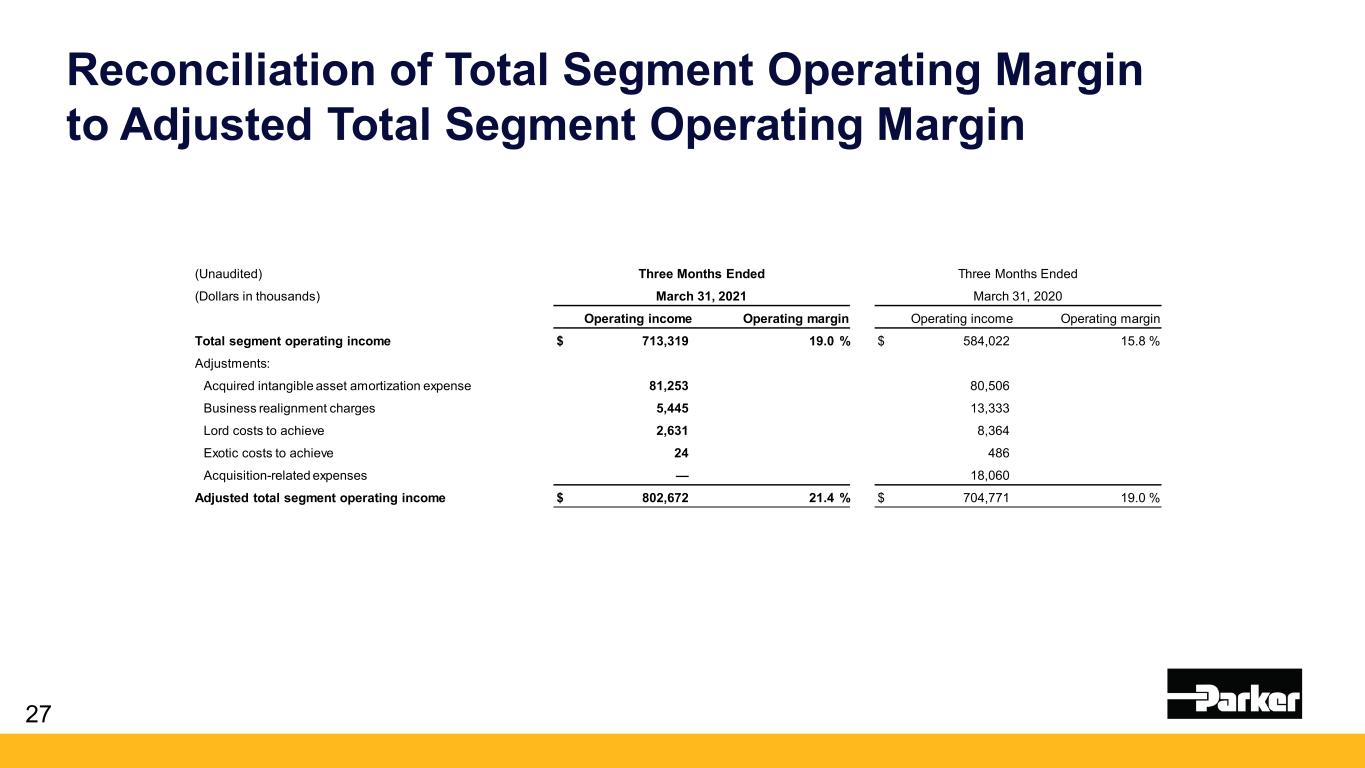 Reconciliation of Total Segment Operating Margin to Adjusted Total Segment Operating Margin

| (Unaudited) | Three Months Ended | | Three Months Ended | |
|---|---|---|---|---|
| (Dollars in thousands) | March 31, 2021 | | March 31, 2020 | |
| | Operating income | Operating margin | Operating income | Operating margin |
| Total segment operating income | $ 713,319 | 19.0 % | $ 584,022 | 15.8 % |
| Adjustments: | | | | |
| Acquired intangible asset amortization expense | 81,253 | | 80,506 | |
| Business realignment charges | 5,445 | | 13,333 | |
| Lord costs to achieve | 2,631 | | 8,364 | |
| Exotic costs to achieve | 24 | | 486 | |
| Acquisition-related expenses | — | | 18,060 | |
| Adjusted total segment operating income | $ 802,672 | 21.4 % | $ 704,771 | 19.0 % |

27

Parker